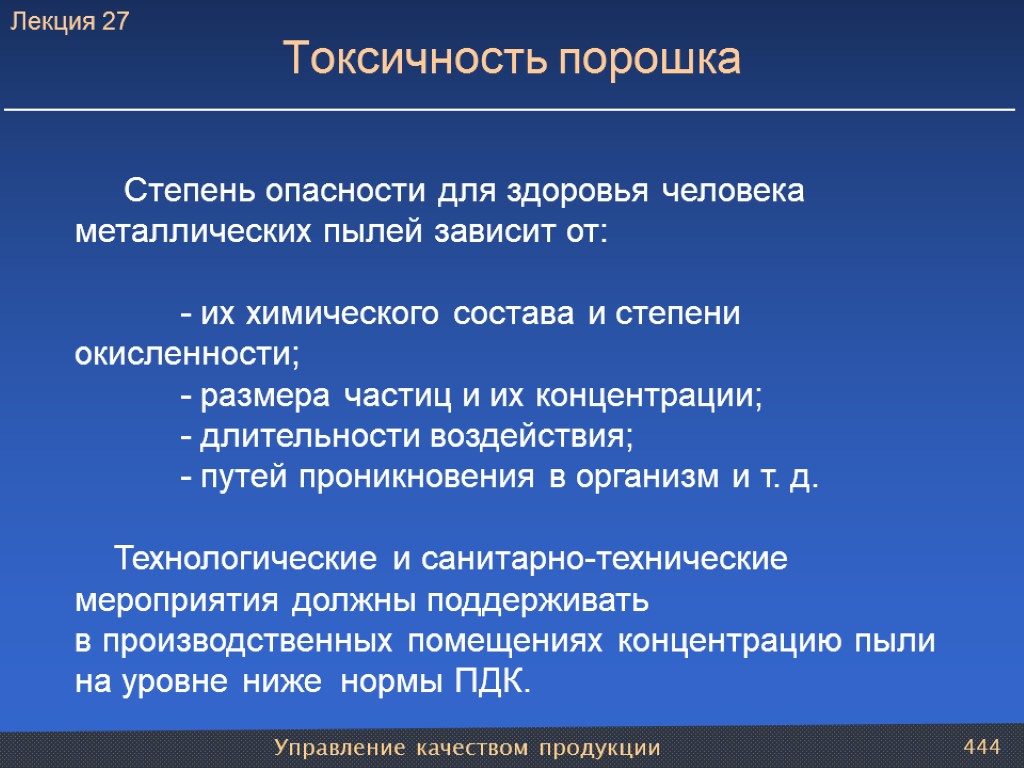 Лекция 27

Токсичность порошка

Степень опасности для здоровья человека металлических пылей зависит от:

- их химического состава и степени окисленности;
- размера частиц и их концентрации;
- длительности воздействия;
- путей проникновения в организм и т. д.

Технологические и санитарно-технические мероприятия должны поддерживать в производственных помещениях концентрацию пыли на уровне ниже нормы ПДК.

Управление качеством продукции

444